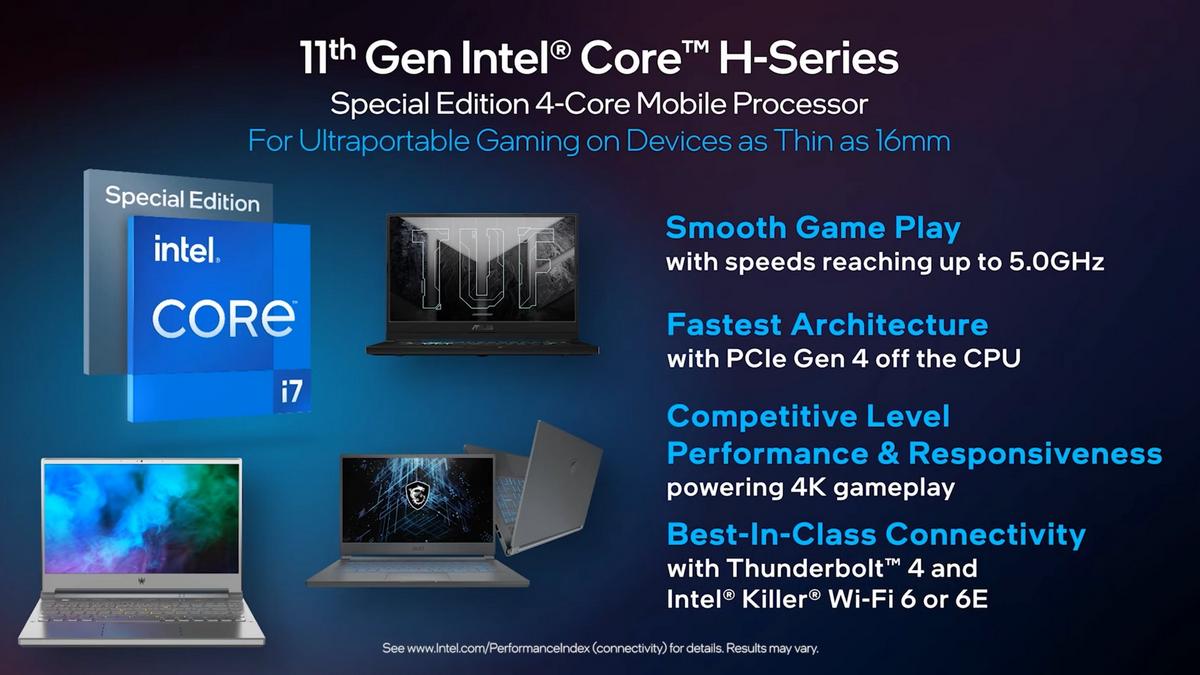 11th Gen Intel® Core™ H-Series
Special Edition 4-Core Mobile Processor
For Ultraportable Gaming on Devices as Thin as 16mm

Special Edition
intel
CORE
i7

TUF

Smooth Game Play
with speeds reaching up to 5.0GHz

Fastest Architecture
with PCIe Gen 4 off the CPU

Competitive Level Performance & Responsiveness
powering 4K gameplay

Best-In-Class Connectivity
with Thunderbolt™ 4 and Intel® Killer® Wi-Fi 6 or 6E

See www.Intel.com/PerformanceIndex (connectivity) for details. Results may vary.